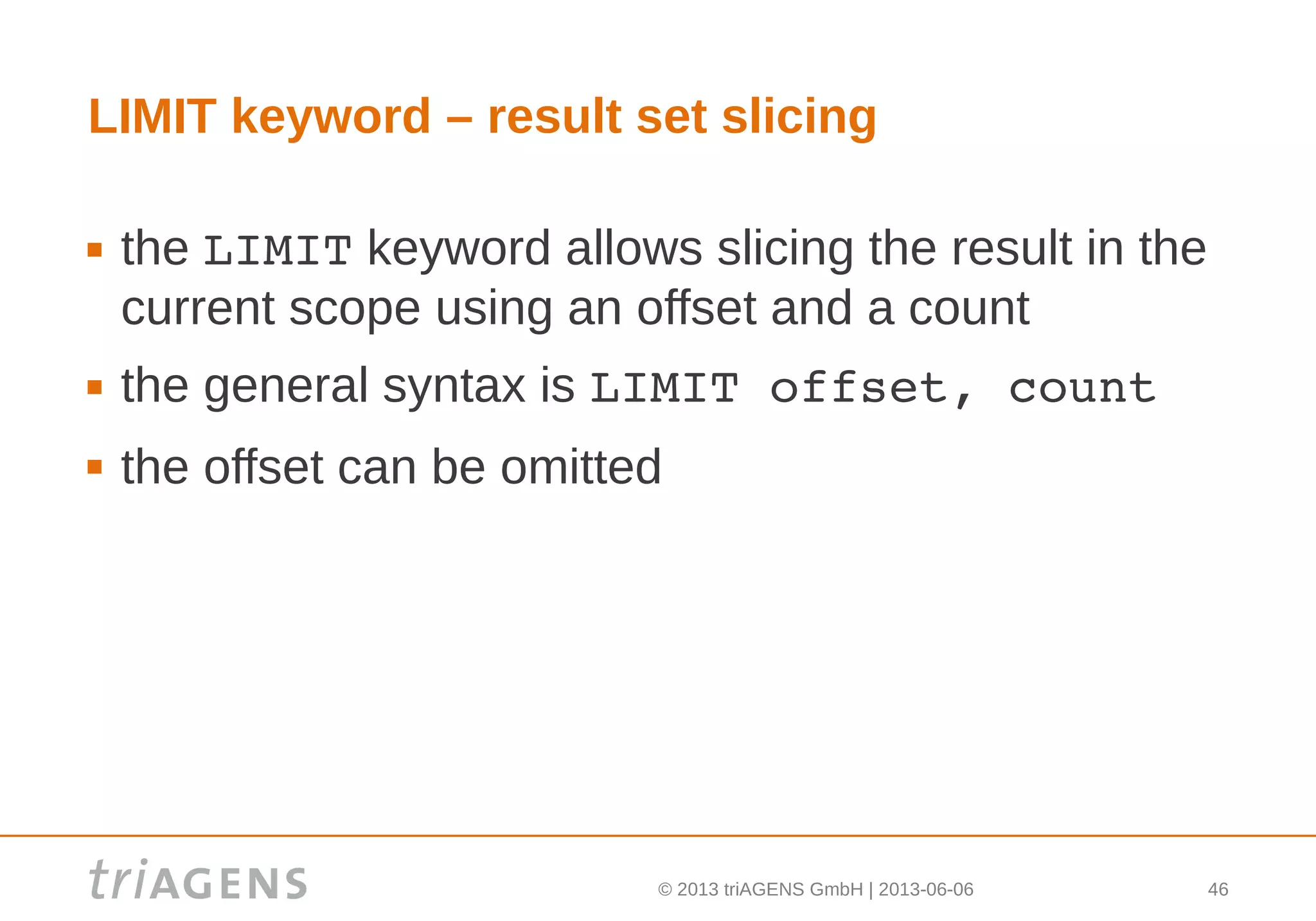 LIMIT keyword – result set slicing

▪ the LIMIT keyword allows slicing the result in the current scope using an offset and a count

▪ the general syntax is LIMIT offset, count

▪ the offset can be omitted

triAGENS

© 2013 triAGENS GmbH | 2013-06-06

46